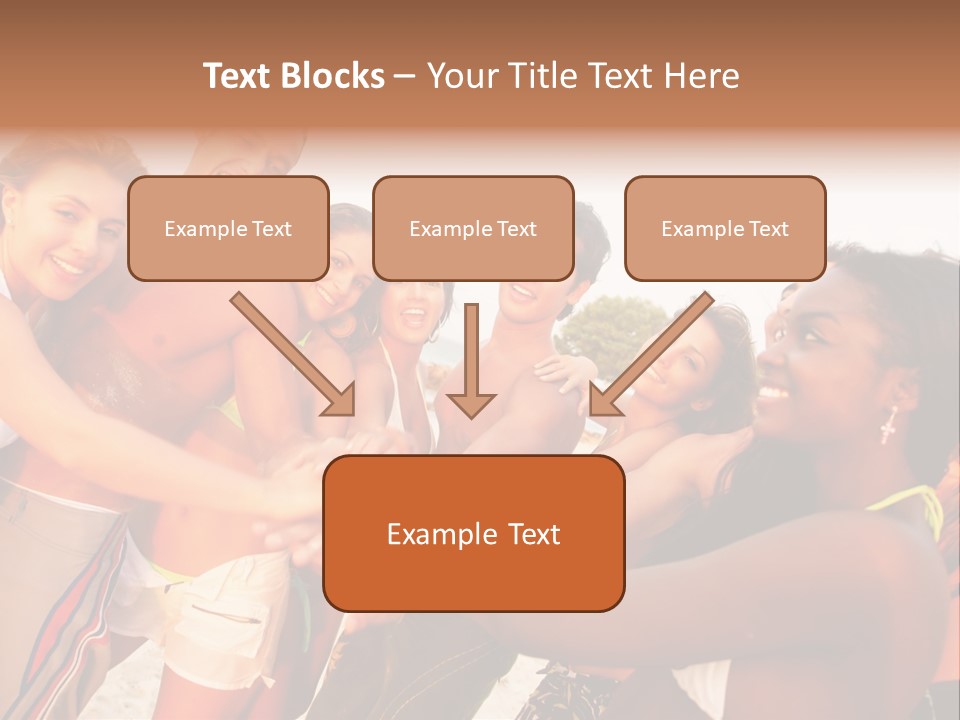 Text Blocks – Your Title Text Here

Example Text

Example Text

Example Text

Example Text